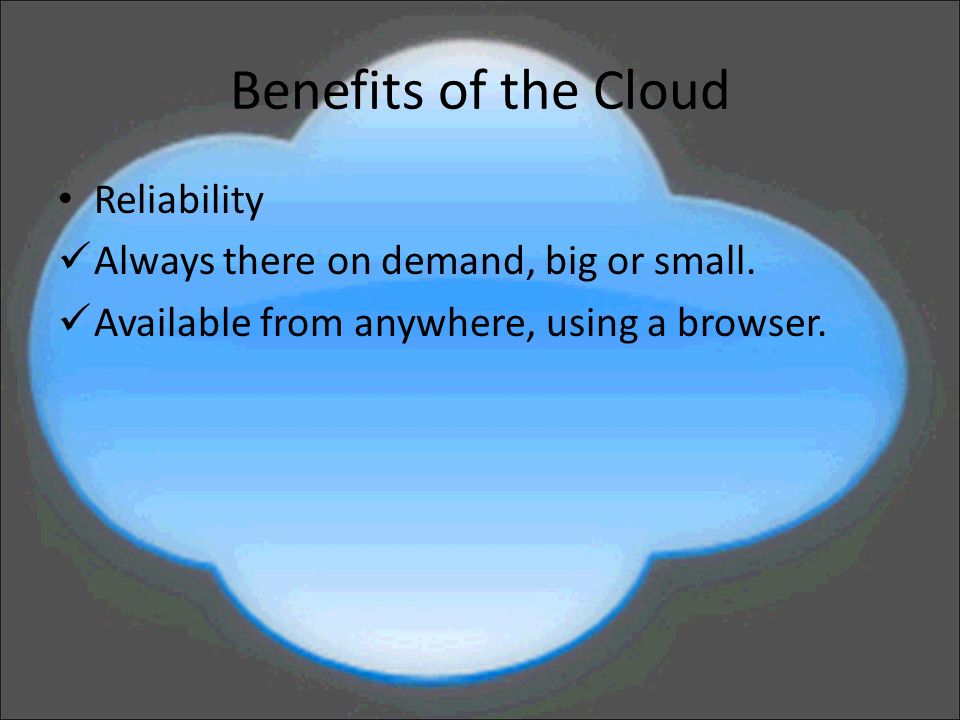 Benefits of the Cloud

• Reliability
✓ Always there on demand, big or small.
✓ Available from anywhere, using a browser.